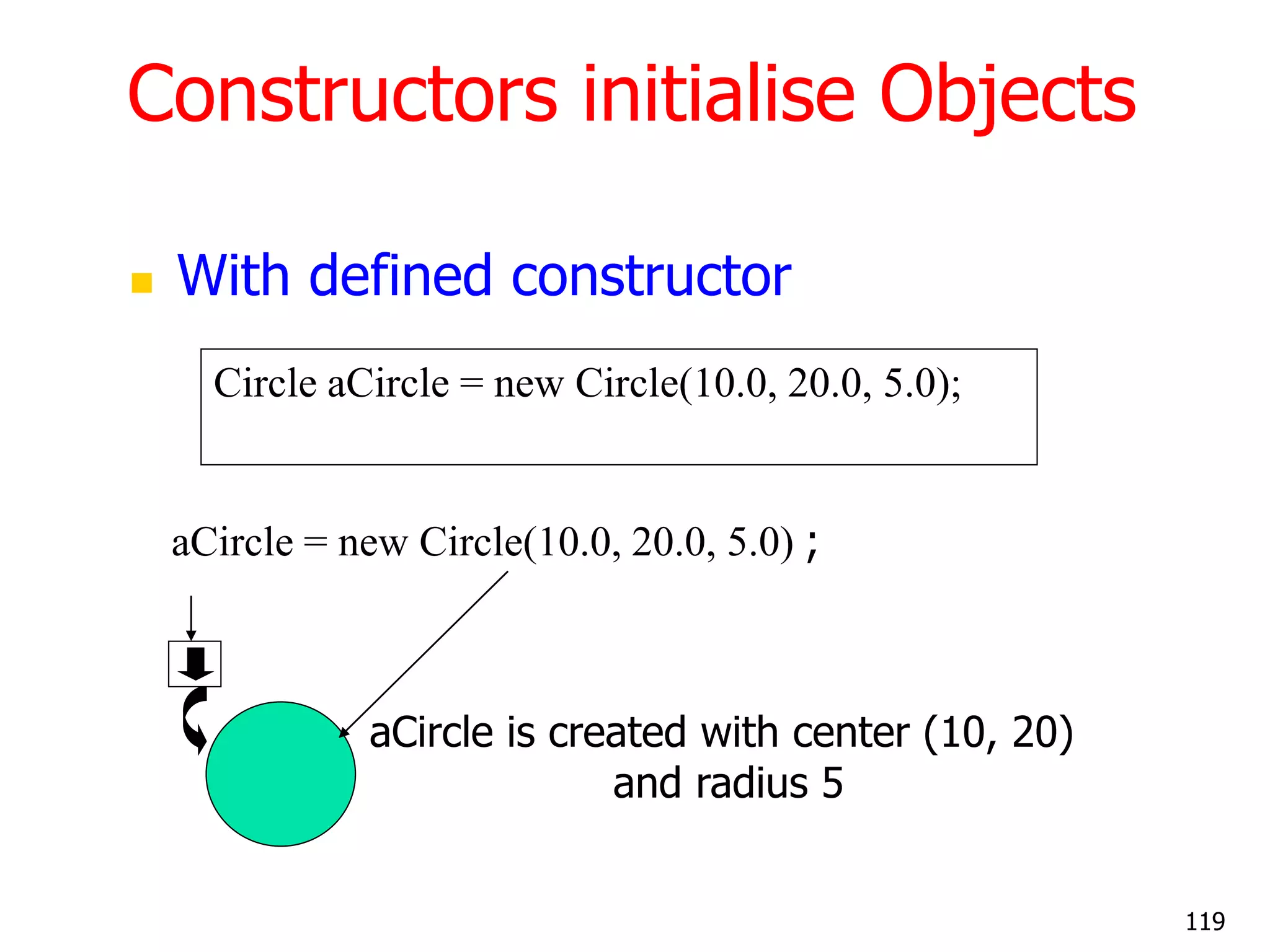 Constructors initialise Objects

With defined constructor

Circle aCircle = new Circle(10.0, 20.0, 5.0);

aCircle = new Circle(10.0, 20.0, 5.0) ;

aCircle is created with center (10, 20) and radius 5

119